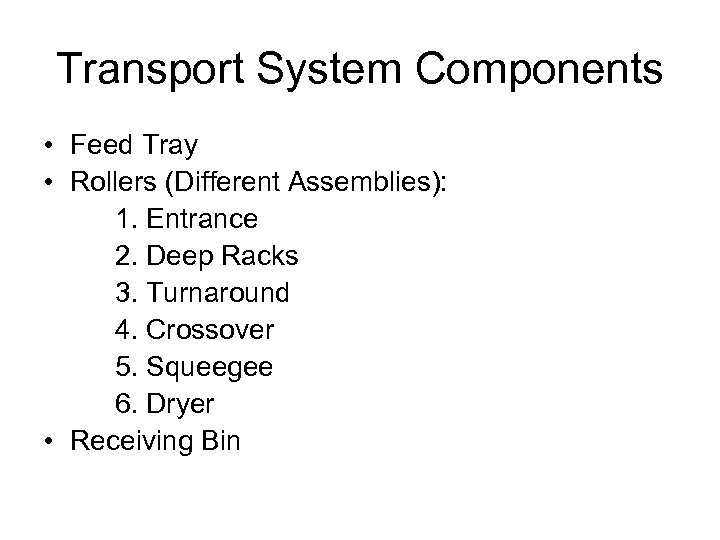 Transport System Components

• Feed Tray
• Rollers (Different Assemblies):
1. Entrance
2. Deep Racks
3. Turnaround
4. Crossover
5. Squeegee
6. Dryer
• Receiving Bin